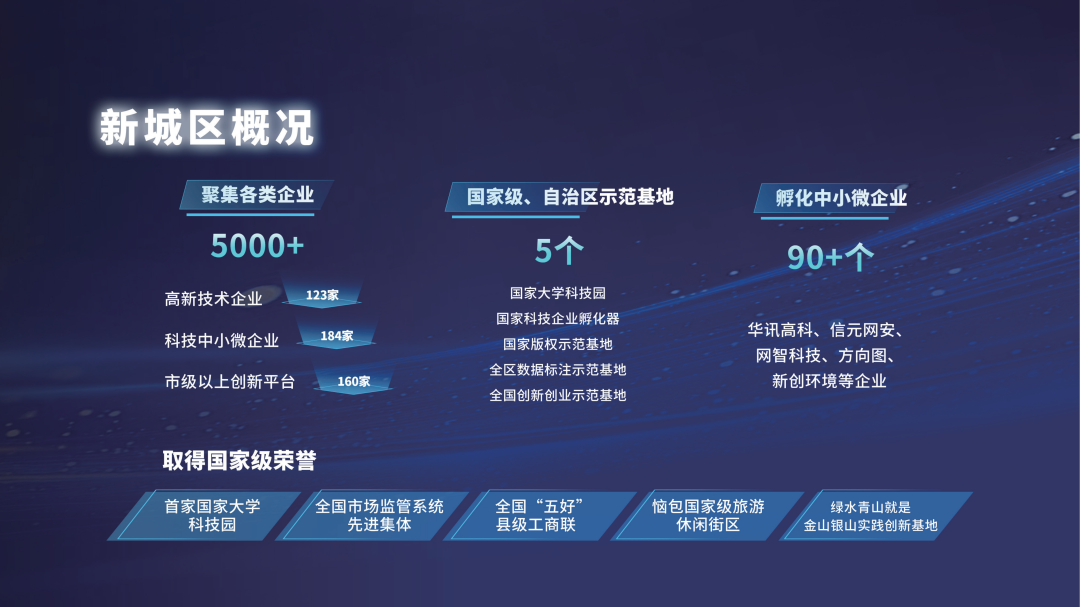 新城区概况

聚集各类企业

5000+

高新技术企业 123家

科技中小微企业 184家

市级以上创新平台 160家

国家级、自治区示范基地

5个

国家大学科技园
国家科技企业孵化器
国家版权示范基地
全区数据标注示范基地
全国创新创业示范基地

孵化中小微企业

90+个

华讯高科、信元网安、网智科技、方向图、新创环境等企业

取得国家级荣誉

首家国家大学科技园

全国市场监管系统先进集体

全国“五好”县级工商联

恼包国家级旅游休闲街区

绿水青山就是金山银山实践创新基地